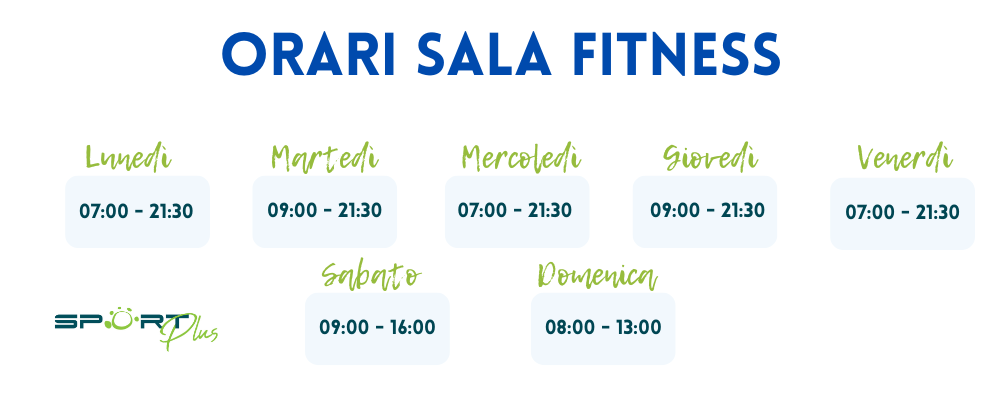 ORARI SALA FITNESS

Lunedì
07:00 - 21:30

Martedì
09:00 - 21:30

Mercoledì
07:00 - 21:30

Giovedì
09:00 - 21:30

Venerdì
07:00 - 21:30

Sabato
09:00 - 16:00

Domenica
08:00 - 13:00

SPORT Plus